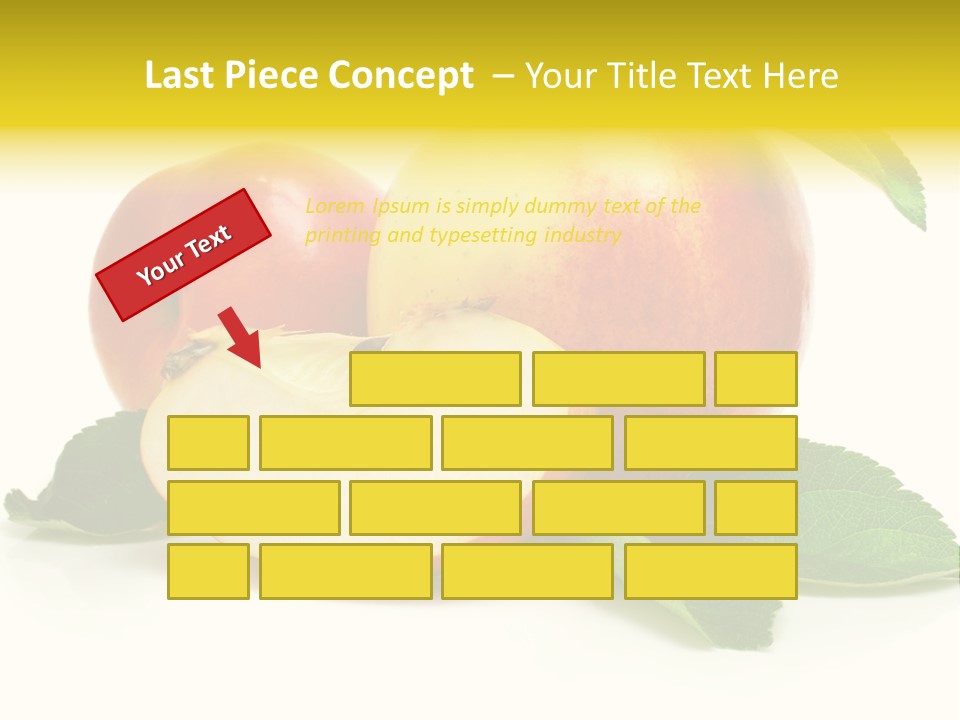 Last Piece Concept – Your Title Text Here

Your Text

Lorem Ipsum is simply dummy text of the printing and typesetting industry